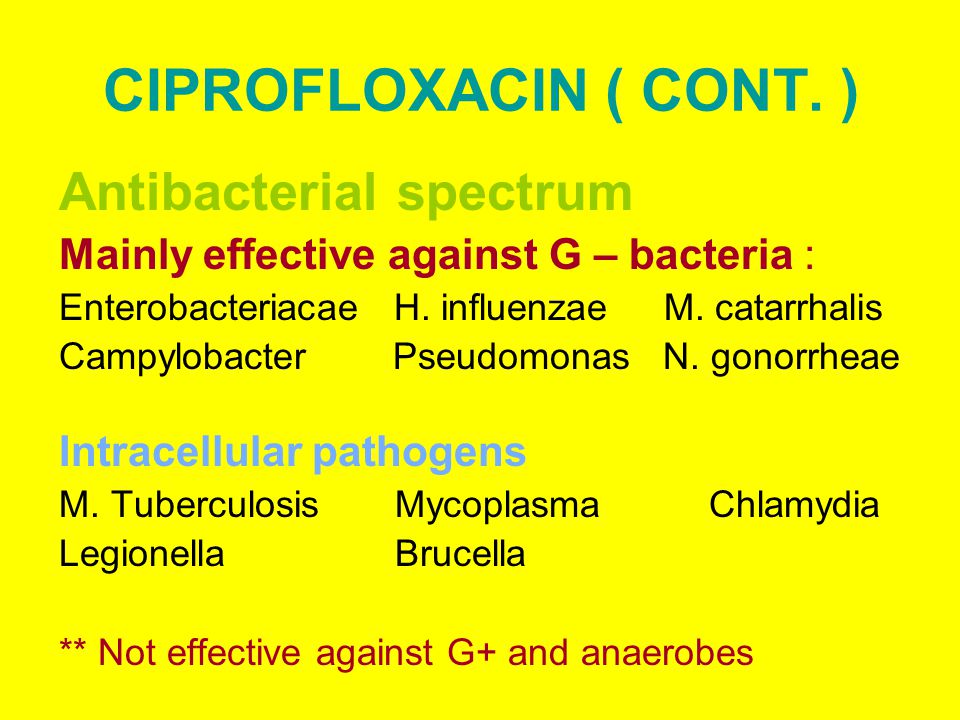 CIPROFLOXACIN ( CONT. )

Antibacterial spectrum

Mainly effective against G – bacteria :

Enterobacteriacae H. influenzae M. catarrhalis
Campylobacter Pseudomonas N. gonorrheae

Intracellular pathogens

M. Tuberculosis Mycoplasma Chlamydia
Legionella Brucella

** Not effective against G+ and anaerobes